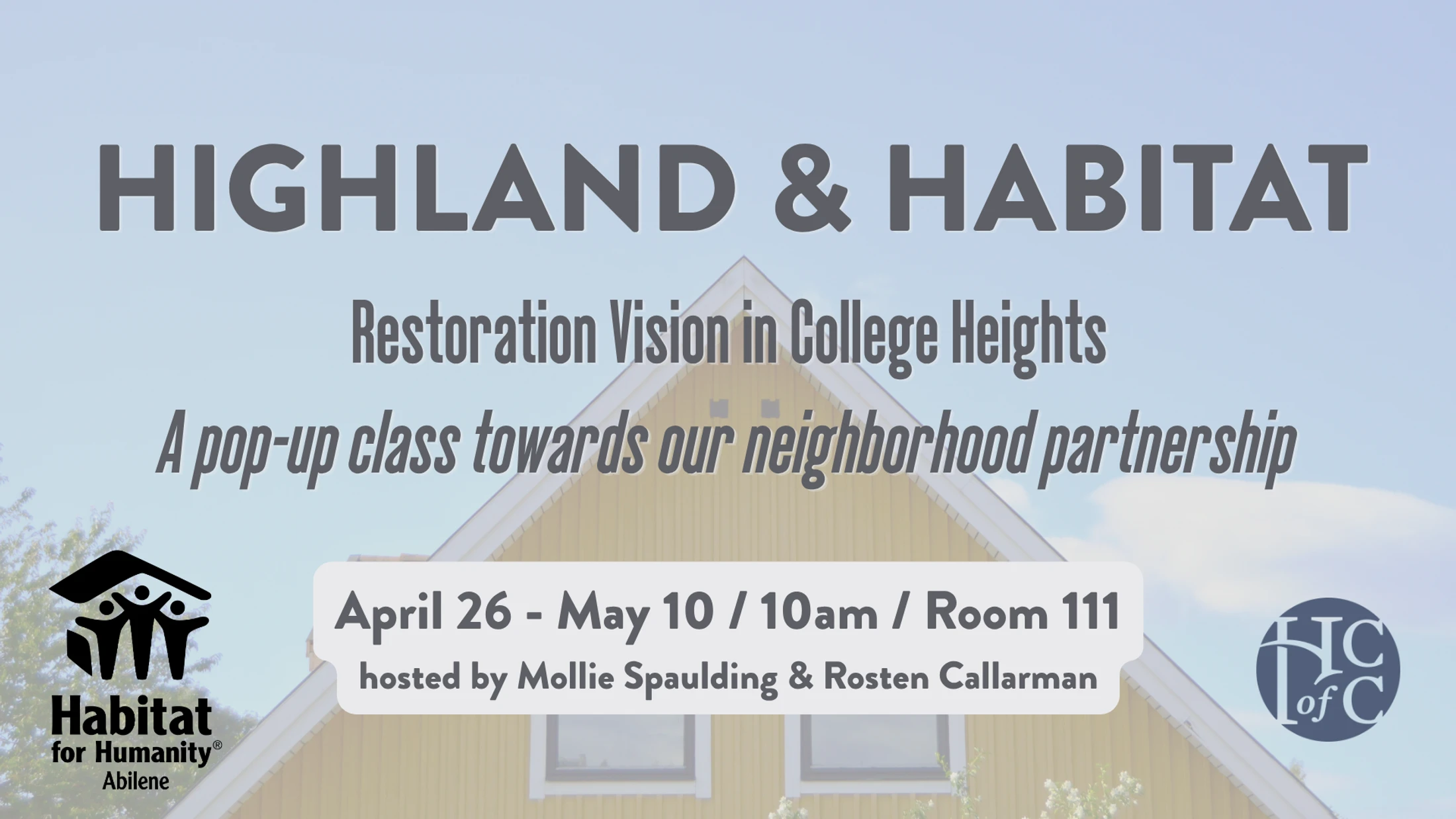 HIGHLAND & HABITAT

Restoration Vision in College Heights

A pop-up class towards our neighborhood partnership

April 26 - May 10 / 10am / Room 111

hosted by Mollie Spaulding & Rosten Callarman

Habitat for Humanity® Abilene

HC of C